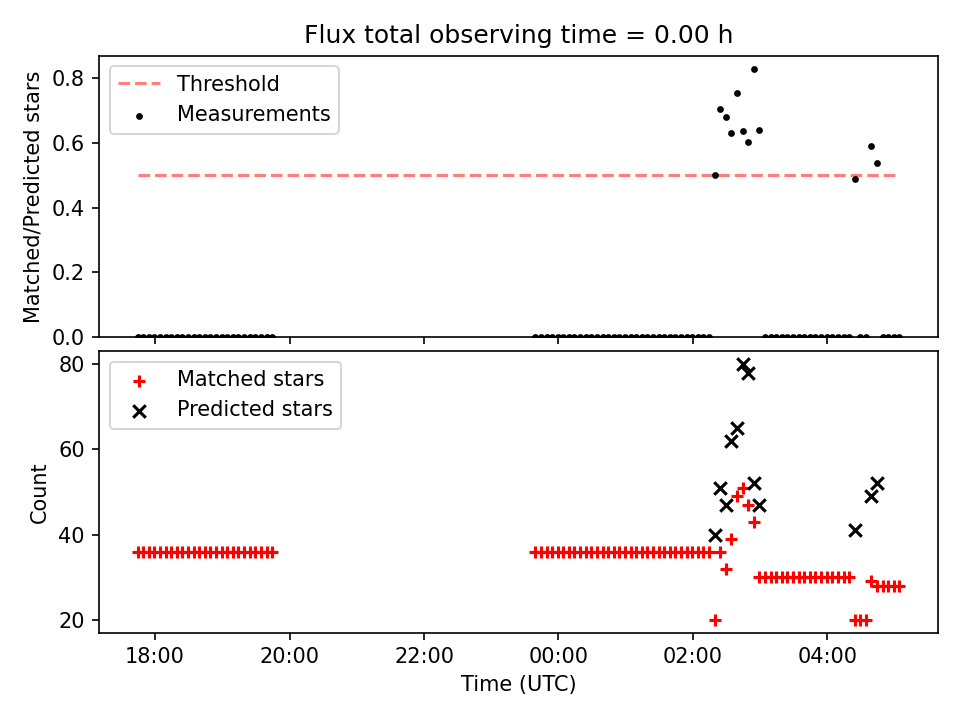 Flux total observing time = 0.00 h

Threshold
Measurements

Matched/Predicted stars

0.8
0.6
0.4
0.2
0.0

Matched stars
Predicted stars

Count

80
60
40
20

18:00
20:00
22:00
00:00
02:00
04:00

Time (UTC)